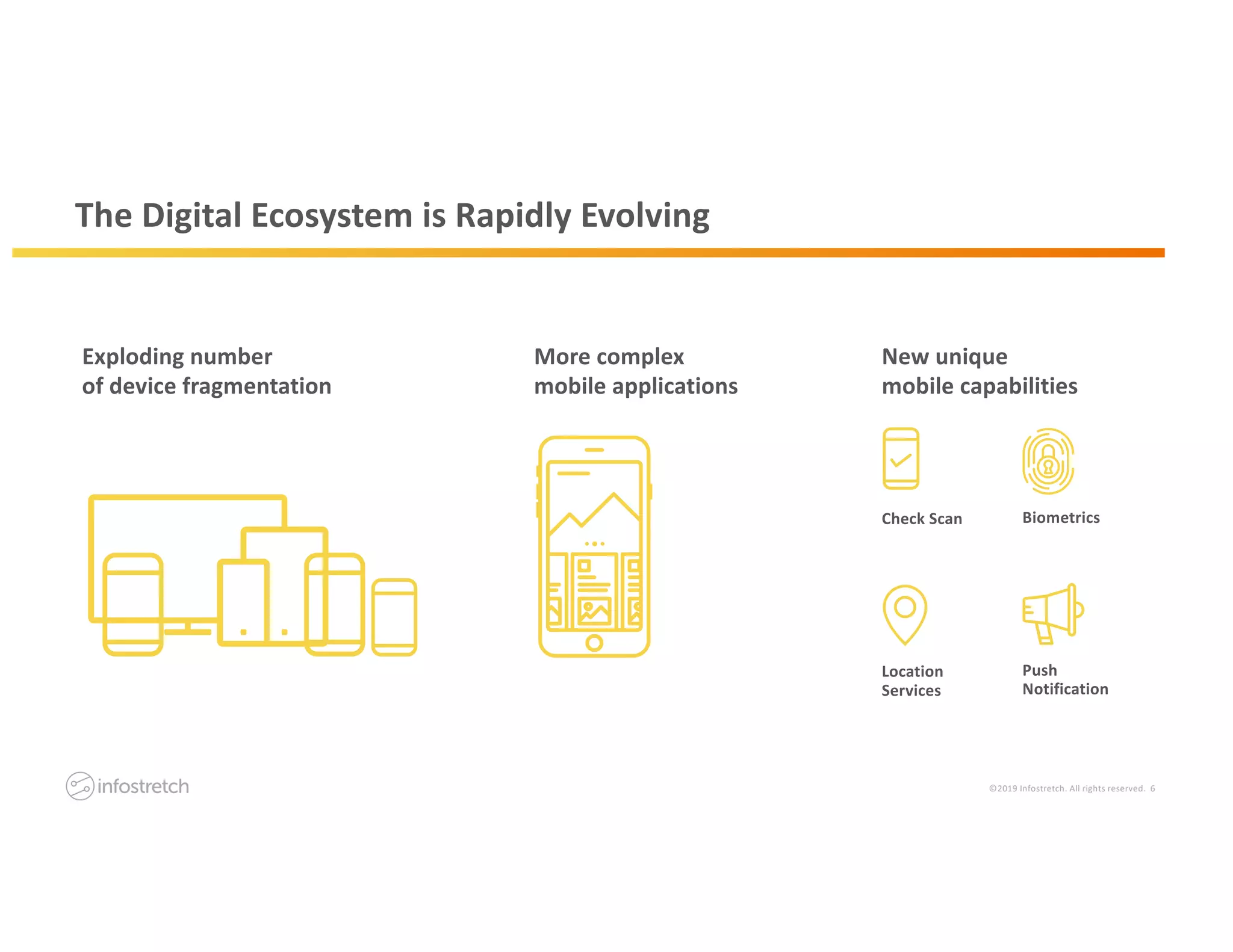 The Digital Ecosystem is Rapidly Evolving

Exploding number of device fragmentation

More complex mobile applications

New unique mobile capabilities

Check Scan

Biometrics

Location Services

Push Notification

infostretch

©2019 Infostretch. All rights reserved. 6